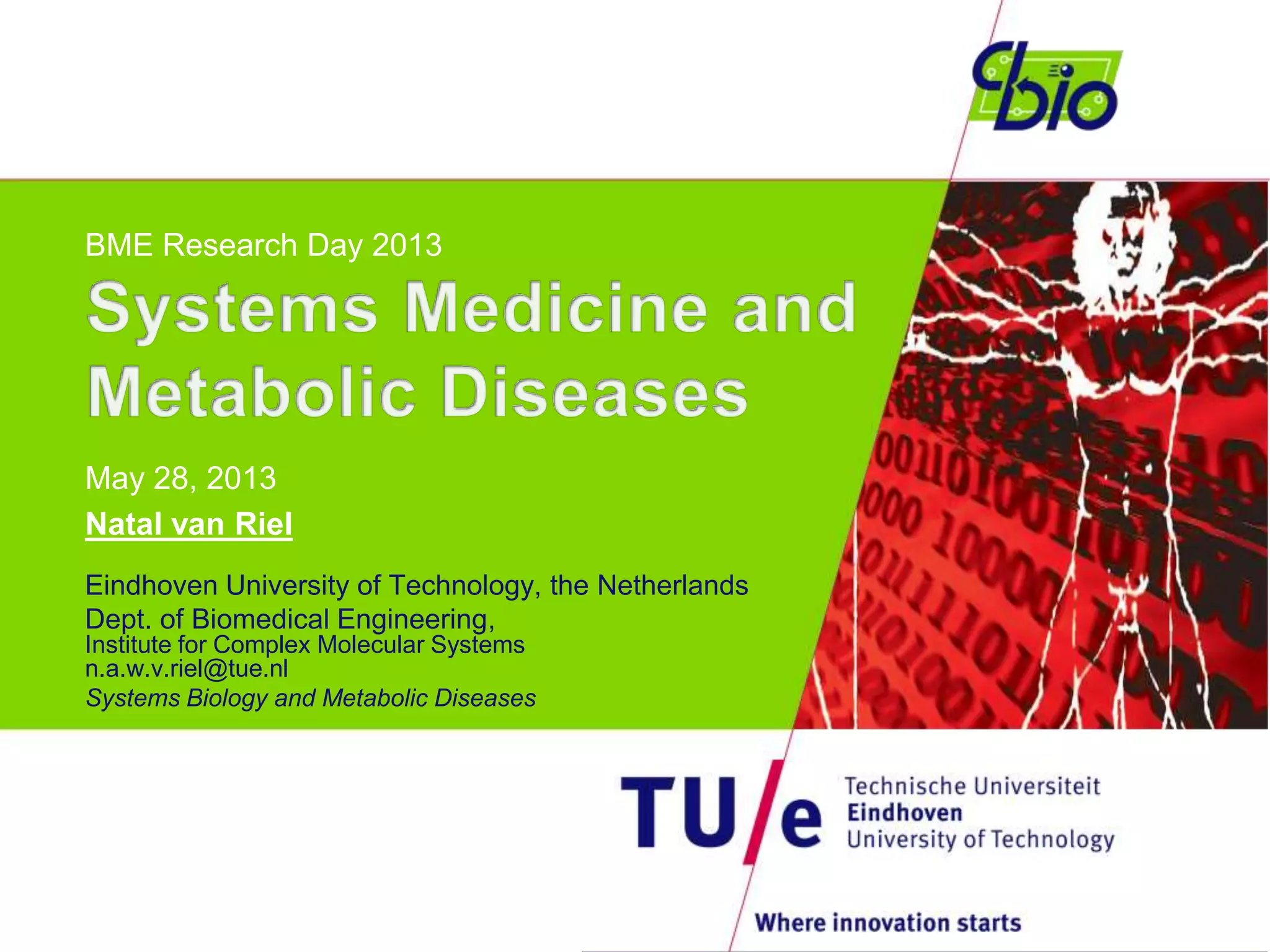 cbio

BME Research Day 2013

Systems Medicine and Metabolic Diseases

May 28, 2013

Natal van Riel

Eindhoven University of Technology, the Netherlands
Dept. of Biomedical Engineering,
Institute for Complex Molecular Systems
n.a.w.v.riel@tue.nl
Systems Biology and Metabolic Diseases

TU/e Technische Universiteit Eindhoven University of Technology

Where innovation starts